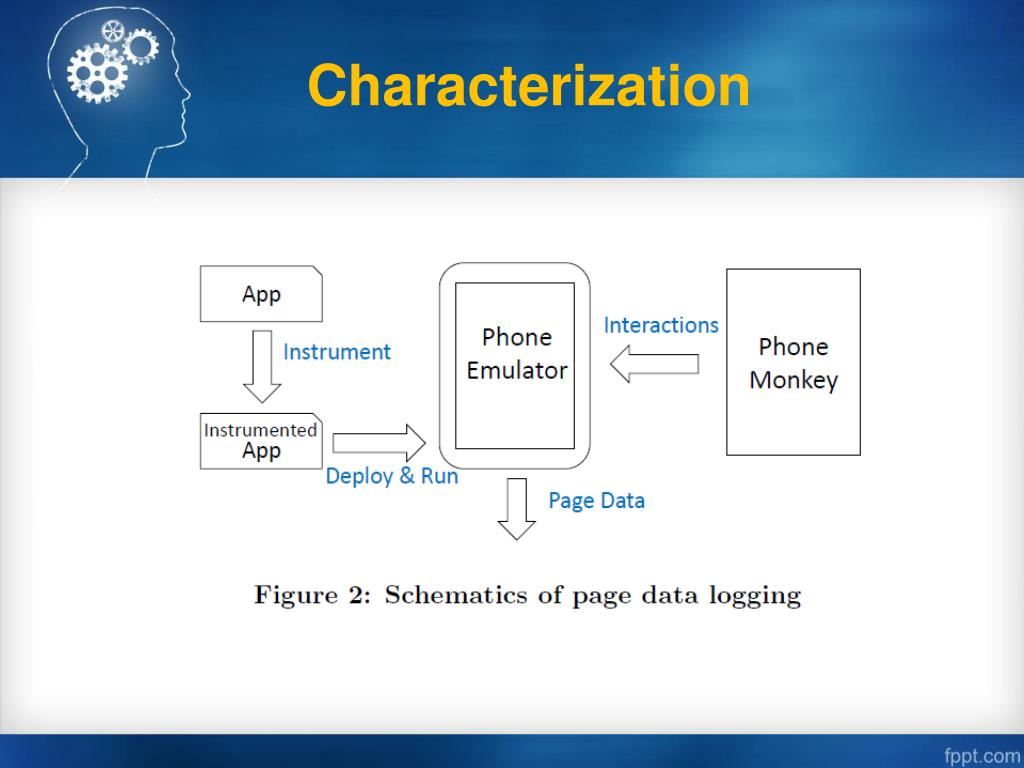 Characterization

App

Instrument

Instrumented App

Deploy & Run

Phone Emulator

Interactions

Phone Monkey

Page Data

Figure 2: Schematics of page data logging

fppt.com